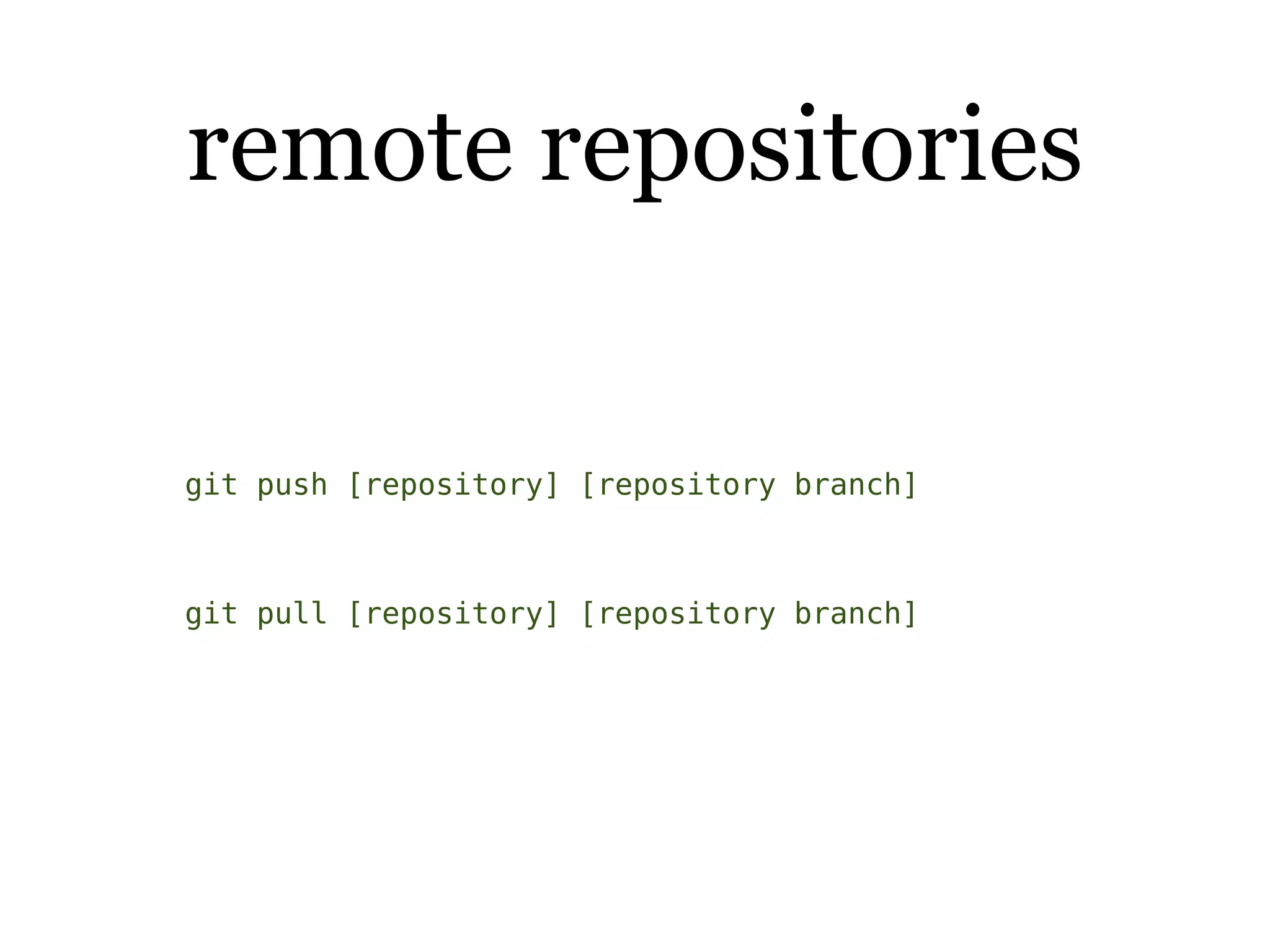 remote repositories

git push [repository] [repository branch]

git pull [repository] [repository branch]